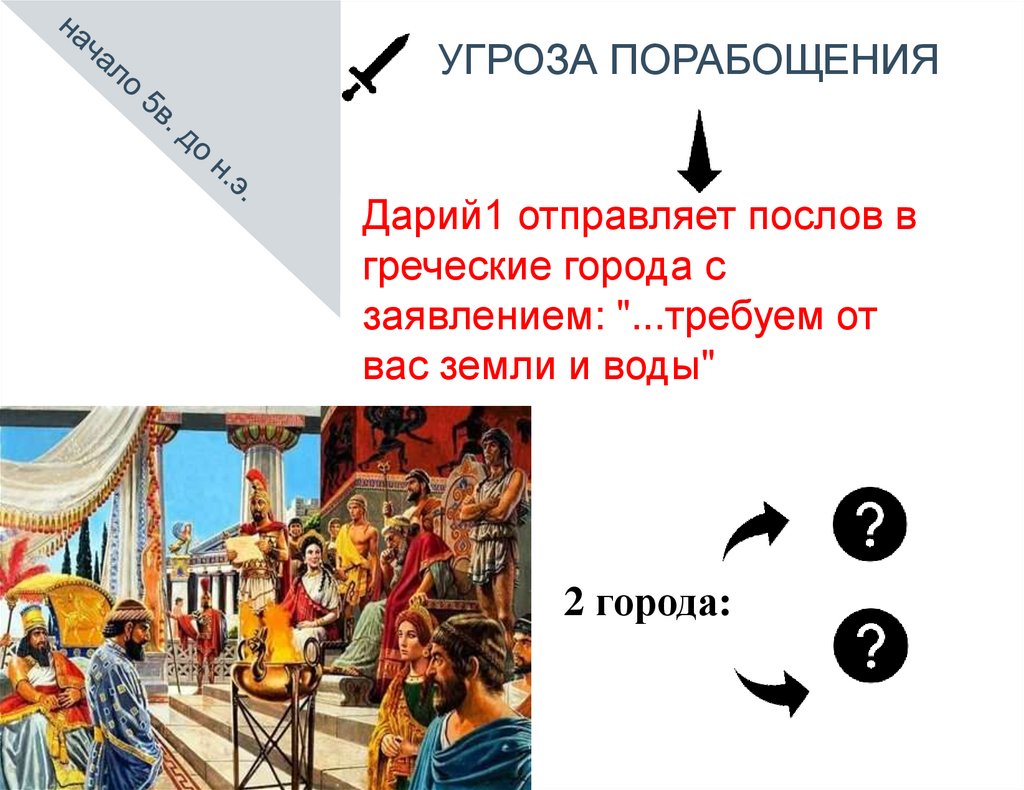 начало 5в. до н.э.

УГРОЗА ПОРАБОЩЕНИЯ

Дарий1 отправляет послов в греческие города с заявлением: "...требуем от вас земли и воды"

2 города:

?

?